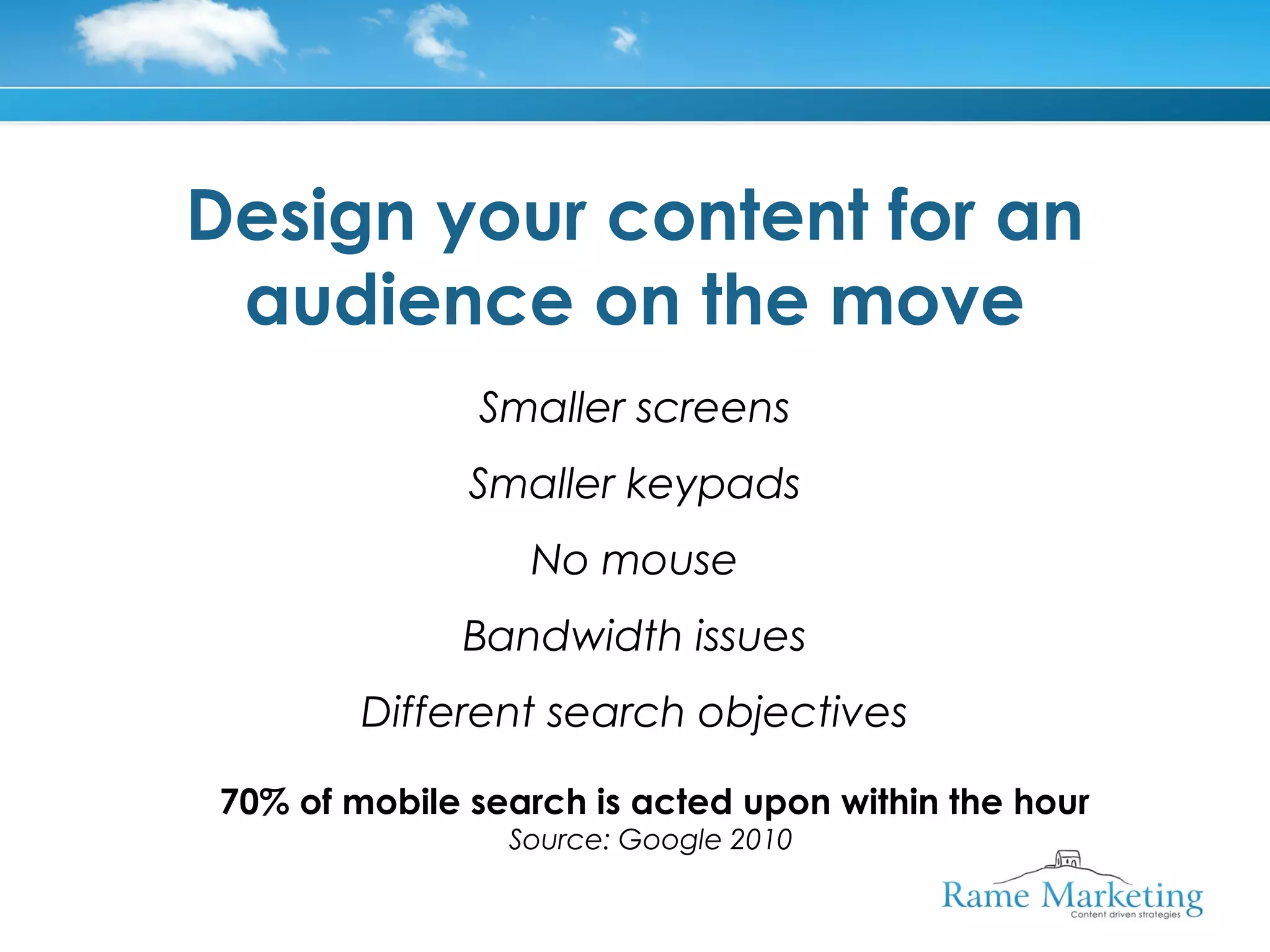 Design your content for an audience on the move

Smaller screens

Smaller keypads

No mouse

Bandwidth issues

Different search objectives

70% of mobile search is acted upon within the hour
Source: Google 2010

Rame Marketing
Content driven strategies